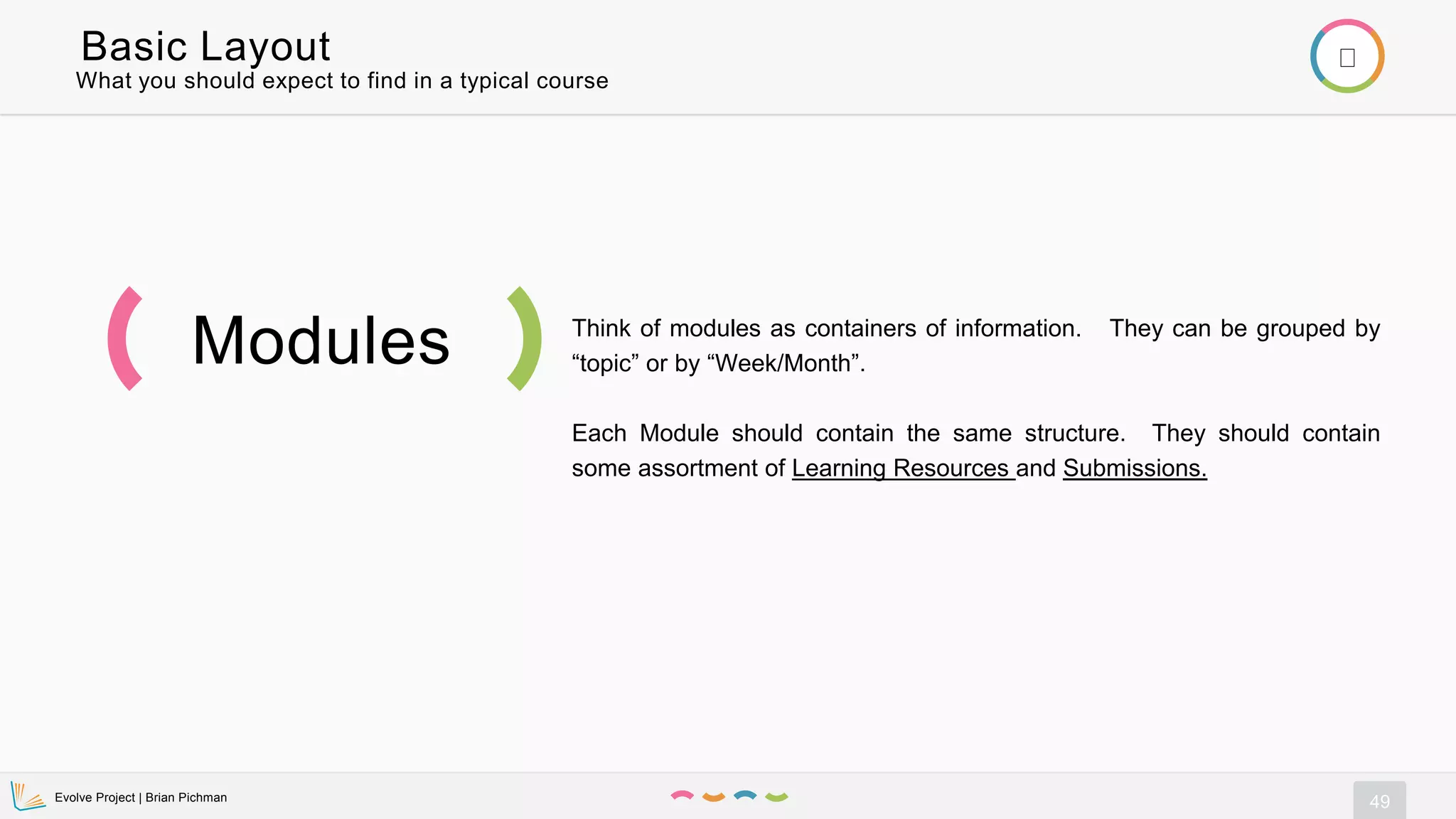 Basic Layout
What you should expect to find in a typical course

Modules

Think of modules as containers of information. They can be grouped by “topic” or by “Week/Month”.

Each Module should contain the same structure. They should contain some assortment of Learning Resources and Submissions.

Evolve Project | Brian Pichman

49